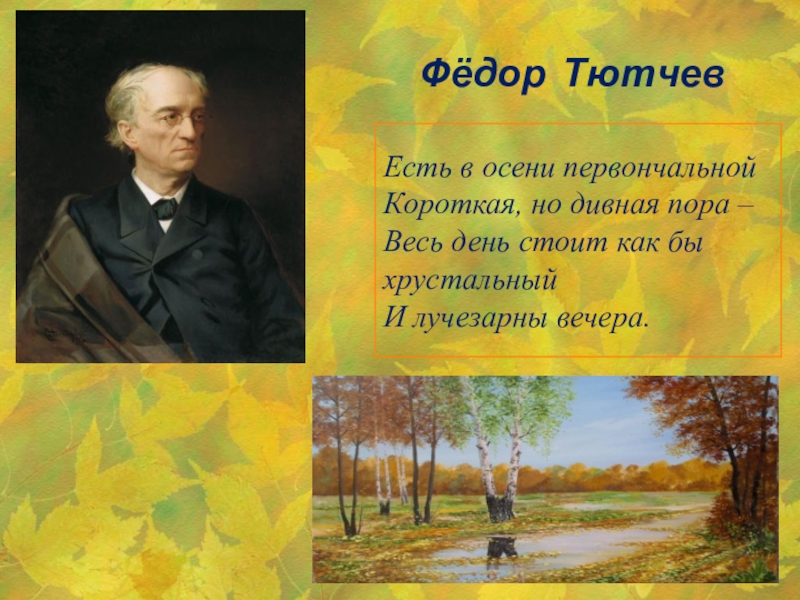 Фёдор Тютчев

Есть в осени первончальной
Короткая, но дивная пора –
Весь день стоит как бы хрустальный
И лучезарны вечера.